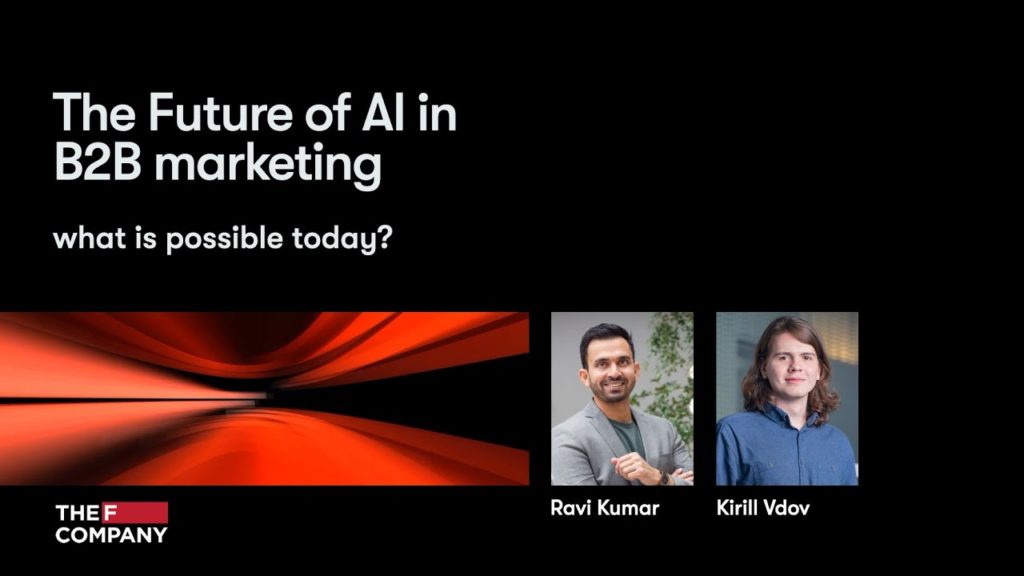 The Future of AI in B2B marketing

what is possible today?

Ravi Kumar

Kirill Vdov

THE F
COMPANY